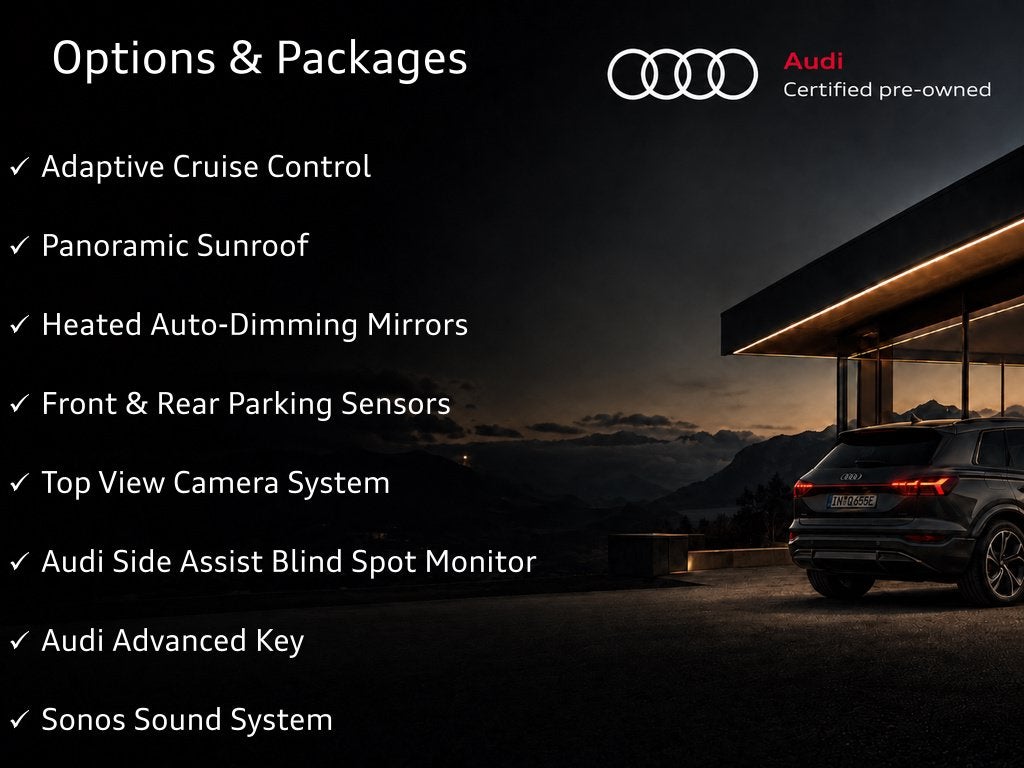 Options & Packages

Audi
Certified pre-owned

✓ Adaptive Cruise Control

✓ Panoramic Sunroof

✓ Heated Auto-Dimming Mirrors

✓ Front & Rear Parking Sensors

✓ Top View Camera System

✓ Audi Side Assist Blind Spot Monitor

✓ Audi Advanced Key

✓ Sonos Sound System